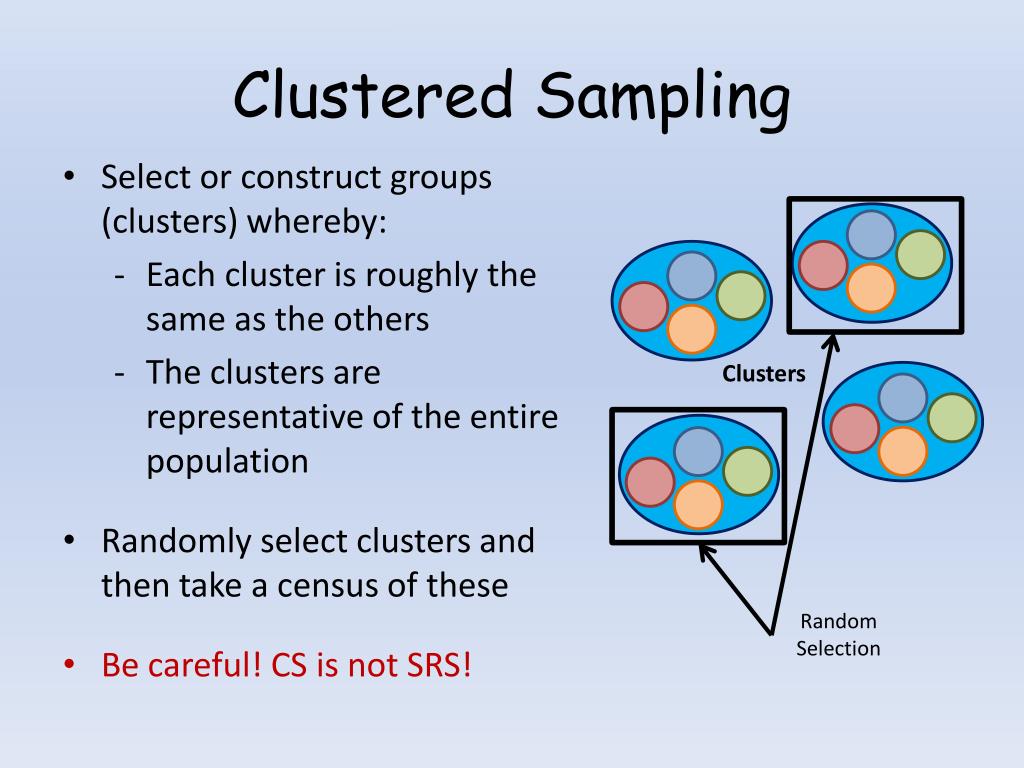 Clustered Sampling

• Select or construct groups (clusters) whereby:
- Each cluster is roughly the same as the others
- The clusters are representative of the entire population

• Randomly select clusters and then take a census of these

• Be careful! CS is not SRS!

Clusters

Random Selection